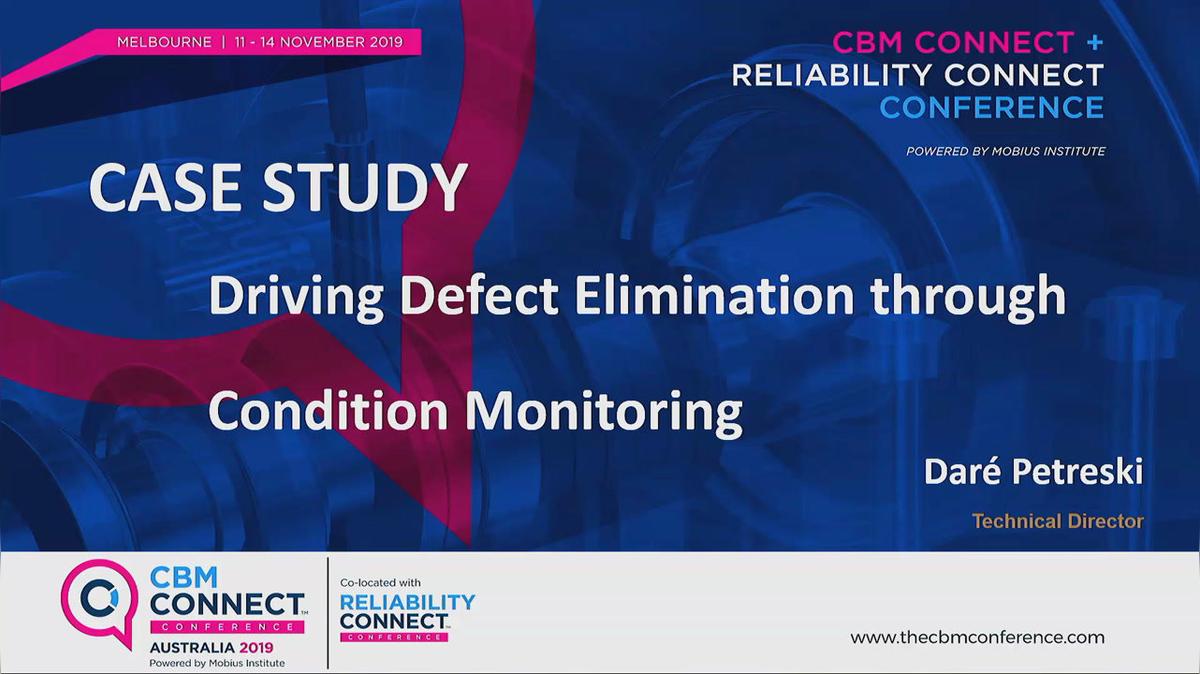 MELBOURNE | 11 - 14 NOVEMBER 2019

CBM CONNECT + RELIABILITY CONNECT CONFERENCE

POWERED BY MOBIUS INSTITUTE

CASE STUDY

Driving Defect Elimination through Condition Monitoring

Daré Petreski

Technical Director

CBM CONNECT CONFERENCE AUSTRALIA 2019 Powered by Mobius Institute

Co-located with RELIABILITY CONNECT CONFERENCE

www.thecbmconference.com